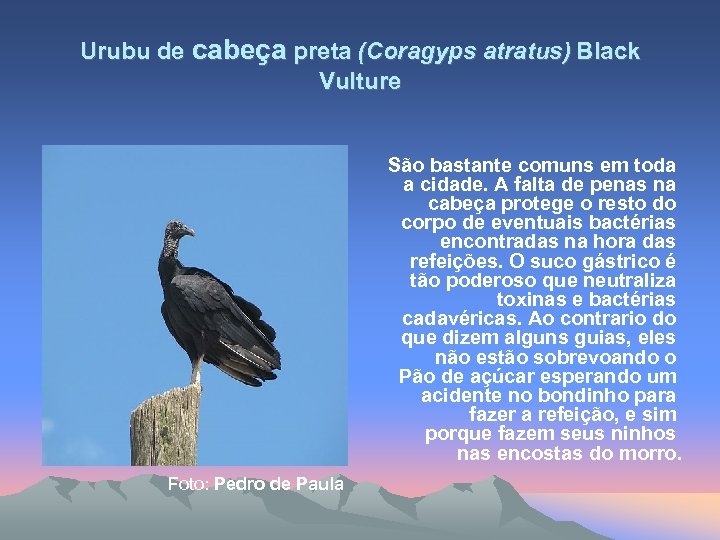 Urubu de cabeça preta (Coragyps atratus) Black Vulture

São bastante comuns em toda a cidade. A falta de penas na cabeça protege o resto do corpo de eventuais bactérias encontradas na hora das refeições. O suco gástrico é tão poderoso que neutraliza toxinas e bactérias cadavéricas. Ao contrario do que dizem alguns guias, eles não estão sobrevoando o Pão de açúcar esperando um acidente no bondinho para fazer a refeição, e sim porque fazem seus ninhos nas encostas do morro.

Foto: Pedro de Paula